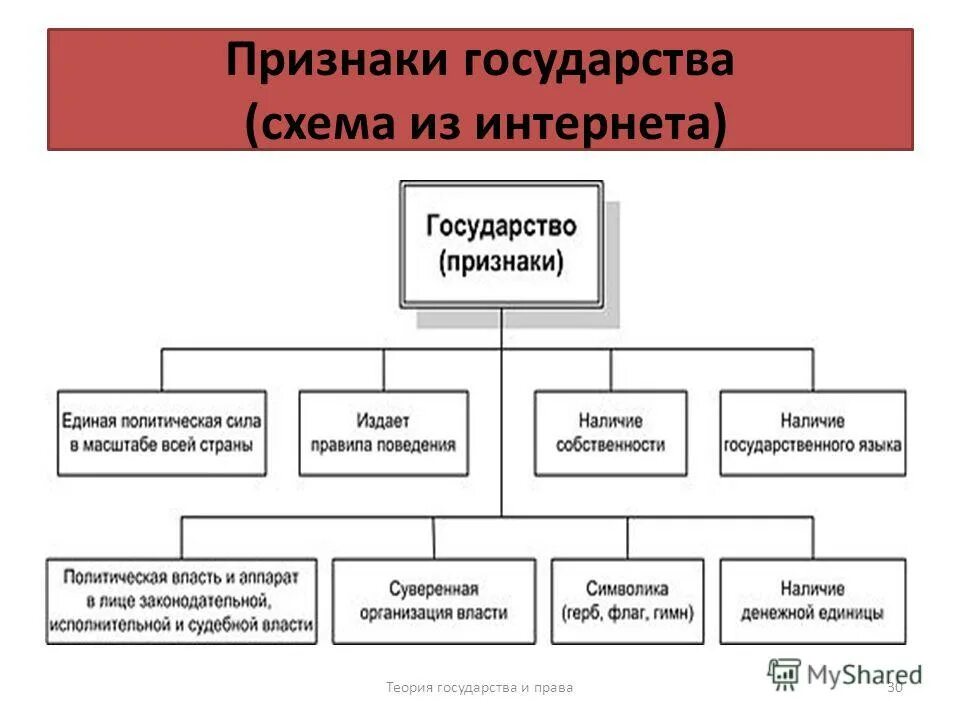 Признаки государства (схема из интернета)

Государство (признаки)

Единая политическая сила в масштабе всей страны

Издает правила поведения

Наличие собственности

Наличие государственного языка

Политическая власть и аппарат в лице законодательной, исполнительной и судебной власти

Суверенная организация власти

Символика (герб, флаг, гимн)

Наличие денежной единицы

Теория государства и права

30

MyShared